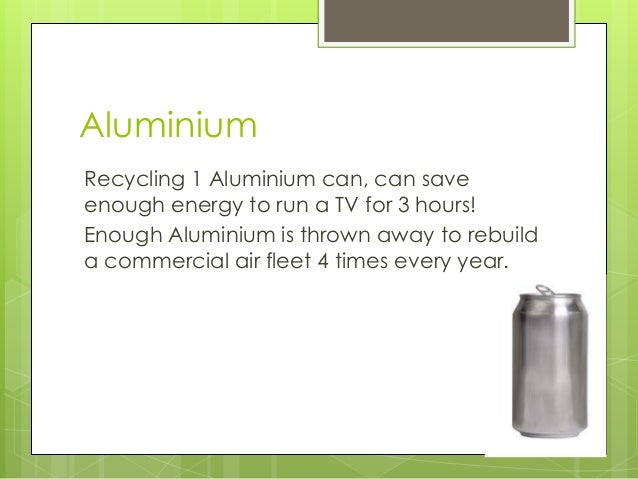 Aluminium

Recycling 1 Aluminium can, can save enough energy to run a TV for 3 hours!

Enough Aluminium is thrown away to rebuild a commercial air fleet 4 times every year.